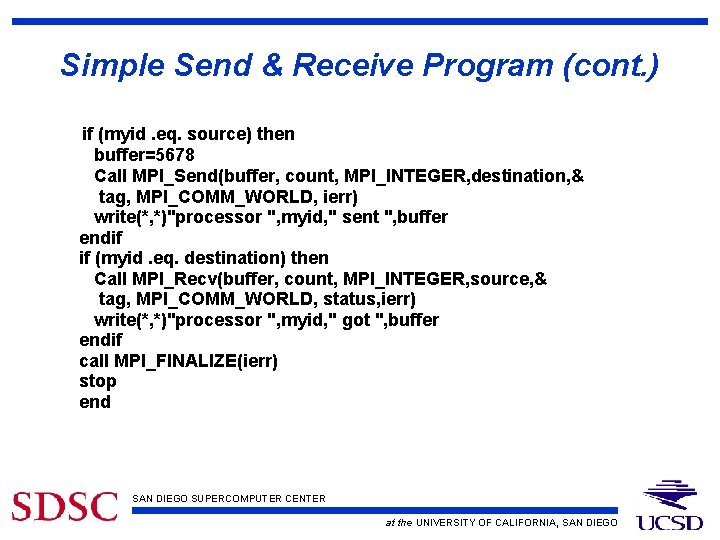 Simple Send & Receive Program (cont.)

if (myid .eq. source) then
buffer=5678
Call MPI_Send(buffer, count, MPI_INTEGER,destination,&
tag, MPI_COMM_WORLD, ierr)
write(*,*)"processor ",myid," sent ",buffer
endif
if (myid .eq. destination) then
Call MPI_Recv(buffer, count, MPI_INTEGER,source,&
tag, MPI_COMM_WORLD, status,ierr)
write(*,*)"processor ",myid," got ",buffer
endif
call MPI_FINALIZE(ierr)
stop
end

SDSC SAN DIEGO SUPERCOMPUTER CENTER
at the UNIVERSITY OF CALIFORNIA, SAN DIEGO UCSD